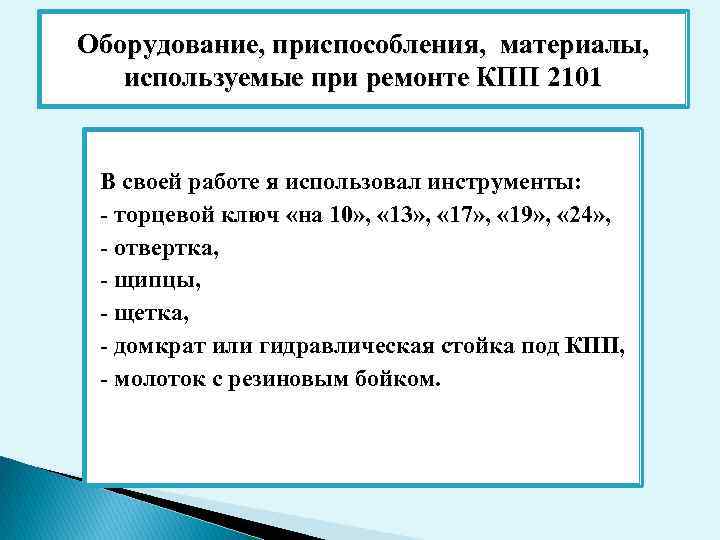 Оборудование, приспособления, материалы, используемые при ремонте КПП 2101

В своей работе я использовал инструменты:
- торцевой ключ «на 10», «13», «17», «19», «24»,
- отвертка,
- щипцы,
- щетка,
- домкрат или гидравлическая стойка под КПП,
- молоток с резиновым бойком.